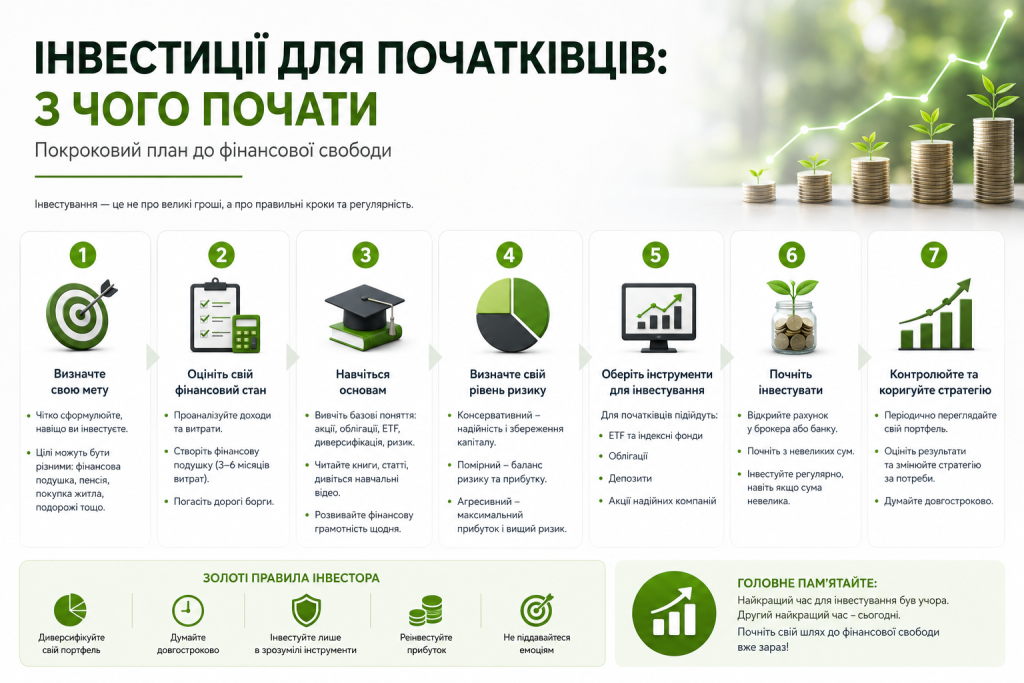 ІНВЕСТИЦІЇ ДЛЯ ПОЧАТКІВЦІВ: З ЧОГО ПОЧАТИ

Покроковий план до фінансової свободи

Інвестування — це не про великі гроші, а про правильні кроки та регулярність.

1
Визначте свою мету
• Чітко сформулюйте, навіщо ви інвестуєте.
• Цілі можуть бути різними: фінансова подушка, пенсія, покупка житла, подорожі тощо.

2
Оцініть свій фінансовий стан
• Проаналізуйте доходи та витрати.
• Створіть фінансову подушку (3–6 місяців витрат).
• Погасіть дорогі борги.

3
Навчіться основам
• Вивчіть базові поняття: акції, облігації, ETF, диверсифікація, ризик.
• Читайте книги, статті, дивіться навчальні відео.
• Розвивайте фінансову грамотність щодня.

4
Визначте свій рівень ризику
• Консервативний – надійність і збереження капіталу.
• Помірний – баланс ризику та прибутку.
• Агресивний – максимальний прибуток і вищий ризик.

5
Оберіть інструменти для інвестування
Для початківців підійдуть:
• ETF та індексні фонди
• Облігації
• Депозити
• Акції надійних компаній

6
Почніть інвестувати
• Відкрийте рахунок у брокера або банку.
• Почніть з невеликих сум.
• Інвестуйте регулярно, навіть якщо сума невелика.

7
Контролюйте та коригуйте стратегію
• Періодично переглядайте свій портфель.
• Оцініть результати та змінюйте стратегію за потреби.
• Думайте довгостроково.

ЗОЛОТІ ПРАВИЛА ІНВЕСТОРА
Диверсифікуйте свій портфель
Думайте довгостроково
Інвестуйте лише в зрозумілі інструменти
Реінвестуйте прибуток
Не піддавайтеся емоціям

ГОЛОВНЕ ПАМ'ЯТАЙТЕ:
Найкращий час для інвестування був учора.
Другий найкращий час – сьогодні.
Почніть свій шлях до фінансової свободи вже зараз!